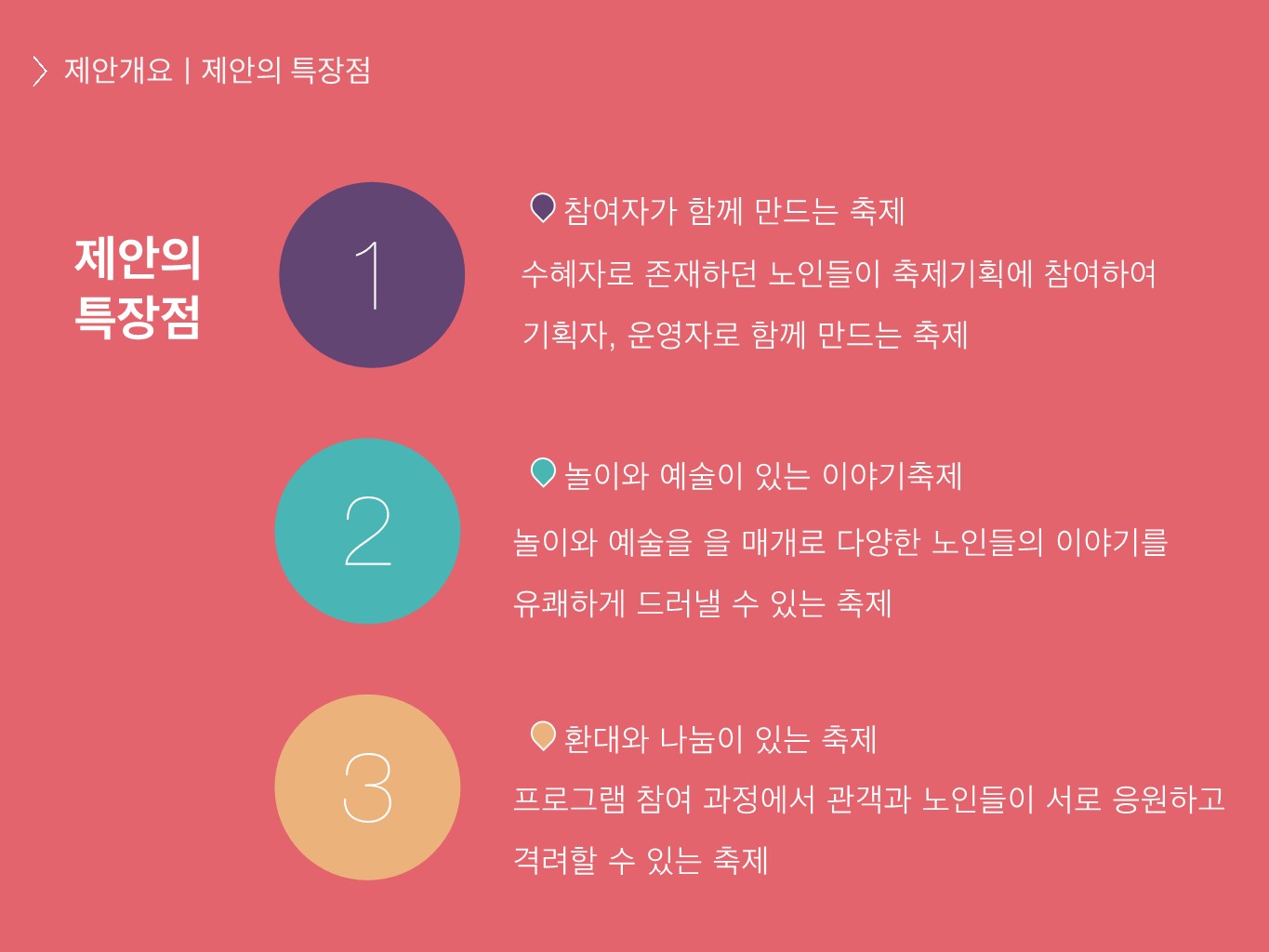 제안개요 | 제안의 특장점

제안의 특장점

1

참여자가 함께 만드는 축제

수혜자로 존재하던 노인들이 축제기획에 참여하여 기획자, 운영자로 함께 만드는 축제

2

놀이와 예술이 있는 이야기축제

놀이와 예술을 을 매개로 다양한 노인들의 이야기를 유쾌하게 드러낼 수 있는 축제

3

환대와 나눔이 있는 축제

프로그램 참여 과정에서 관객과 노인들이 서로 응원하고 격려할 수 있는 축제